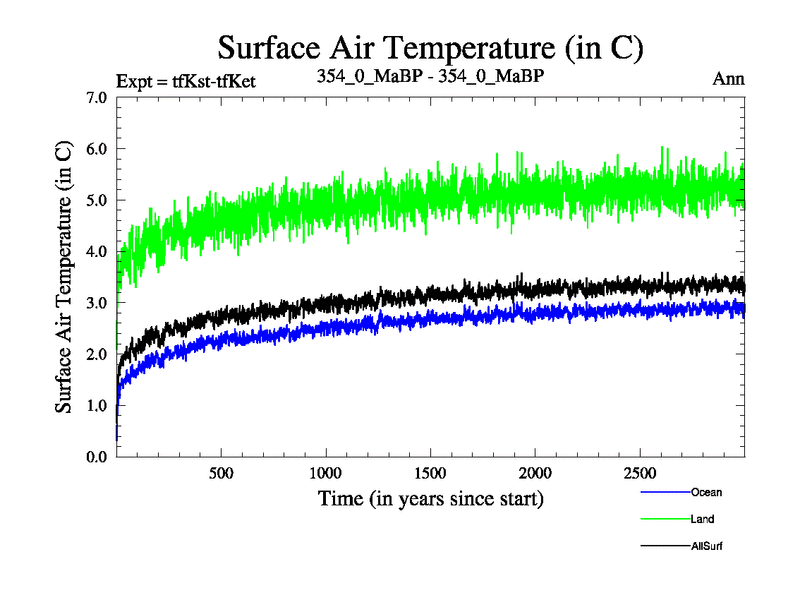 Surface Air Temperature (in C)

Expt = tfKst-tfKet

354_0_MaBP - 354_0_MaBP

Ann

Surface Air Temperature (in C)

7.0
6.0
5.0
4.0
3.0
2.0
1.0
0.0

500
1000
1500
2000
2500

Time (in years since start)

Ocean
Land
AllSurf